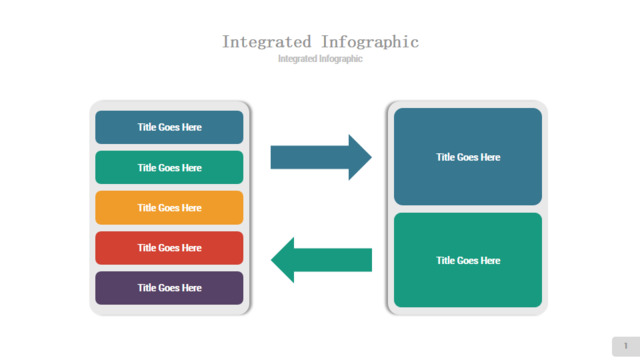 Integrated Infographic
Integrated Infographic

Title Goes Here

Title Goes Here

Title Goes Here

Title Goes Here

Title Goes Here

Title Goes Here

Title Goes Here

1